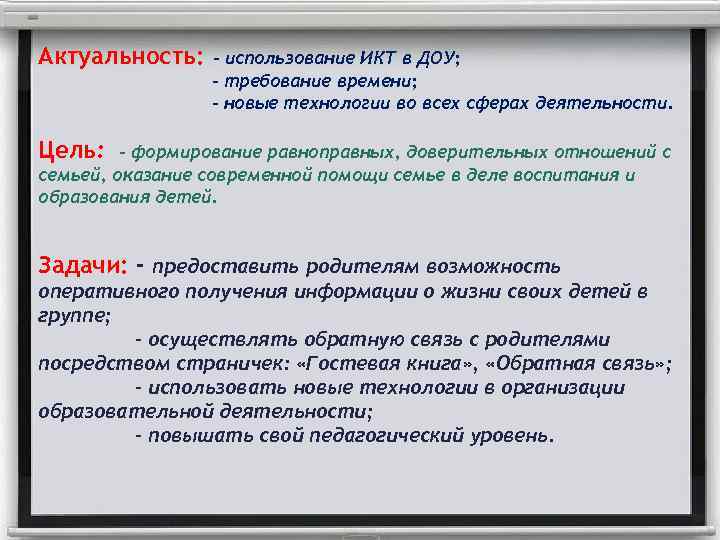 Актуальность: - использование ИКТ в ДОУ;
- требование времени;
- новые технологии во всех сферах деятельности.

Цель: - формирование равноправных, доверительных отношений с семьей, оказание современной помощи семье в деле воспитания и образования детей.

Задачи: - предоставить родителям возможность оперативного получения информации о жизни своих детей в группе;
- осуществлять обратную связь с родителями посредством страничек: «Гостевая книга», «Обратная связь»;
- использовать новые технологии в организации образовательной деятельности;
- повышать свой педагогический уровень.